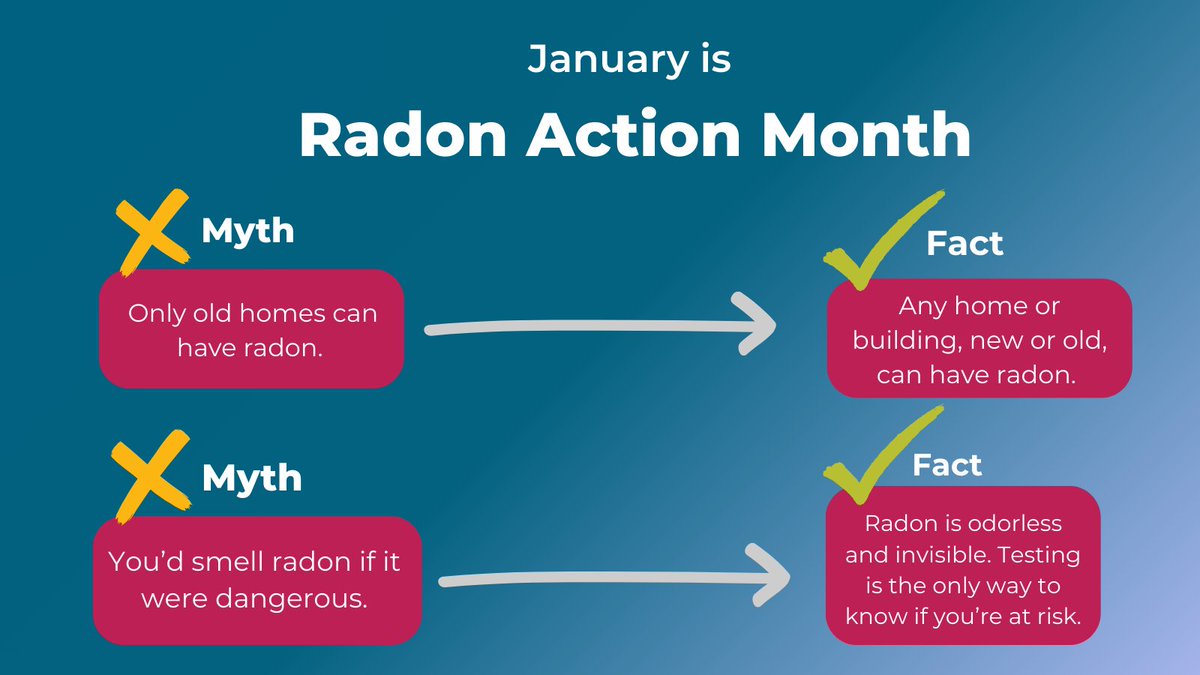 January is

Radon Action Month

Myth

Only old homes can have radon.

Fact

Any home or building, new or old, can have radon.

Myth

You'd smell radon if it were dangerous.

Fact

Radon is odorless and invisible. Testing is the only way to know if you're at risk.